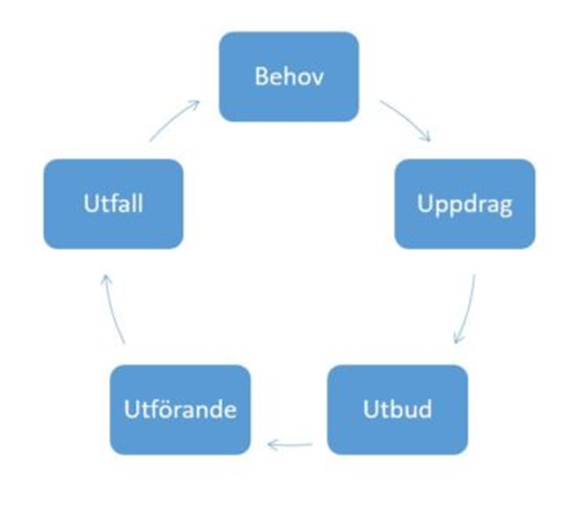 Behov

Uppdrag

Utbud

Utförande

Utfall